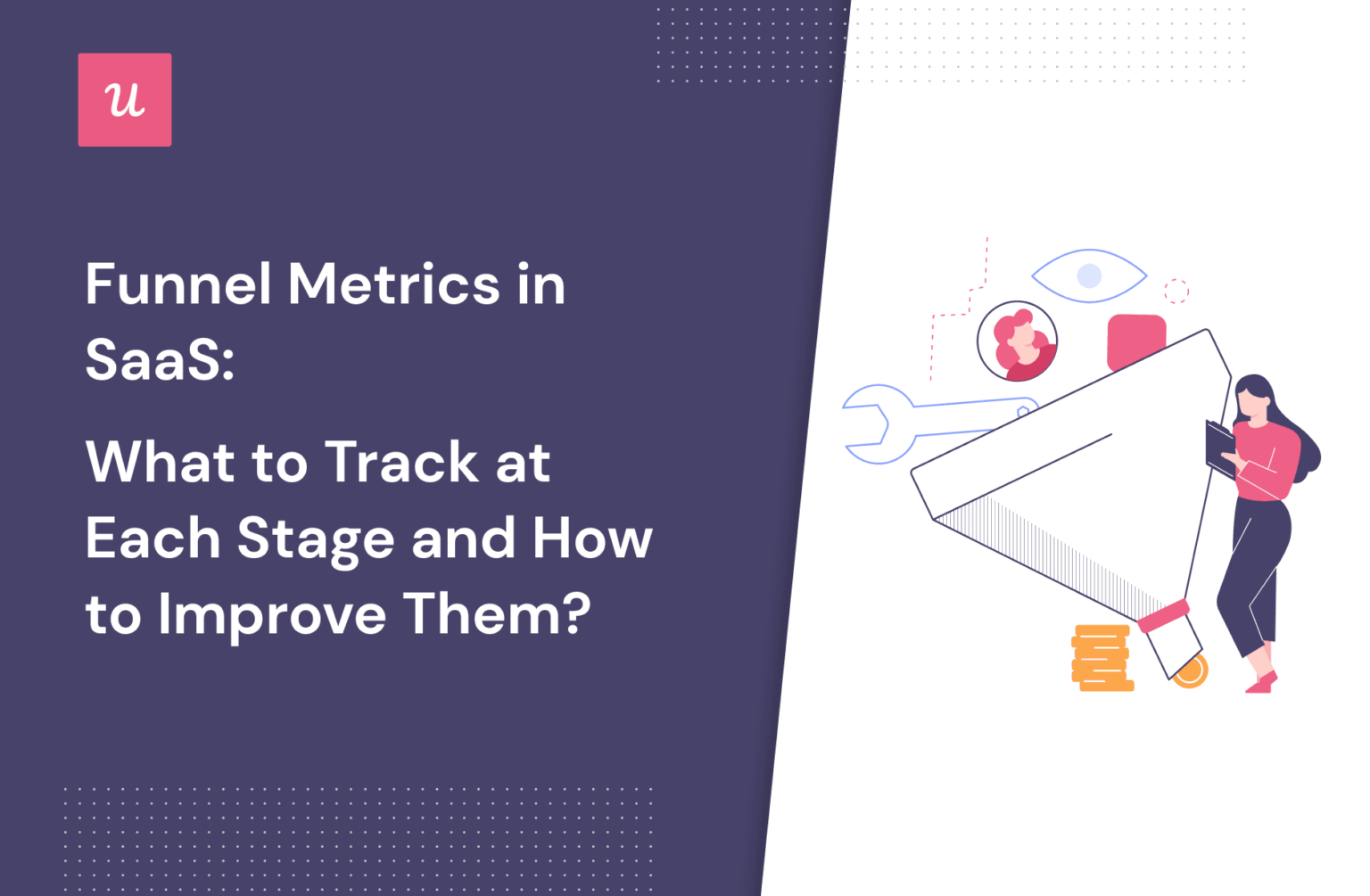 u

Funnel Metrics in SaaS:

What to Track at Each Stage and How to Improve Them?